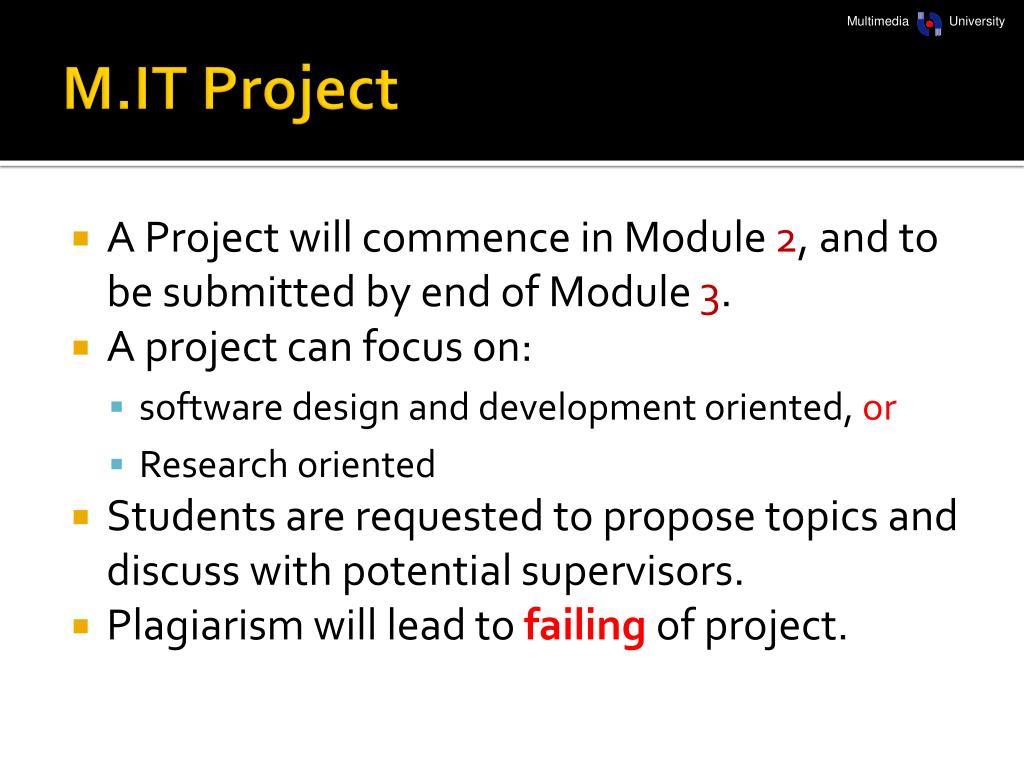 Multimedia University

M.IT Project

A Project will commence in Module 2, and to be submitted by end of Module 3.

A project can focus on:

software design and development oriented, or

Research oriented

Students are requested to propose topics and discuss with potential supervisors.

Plagiarism will lead to failing of project.